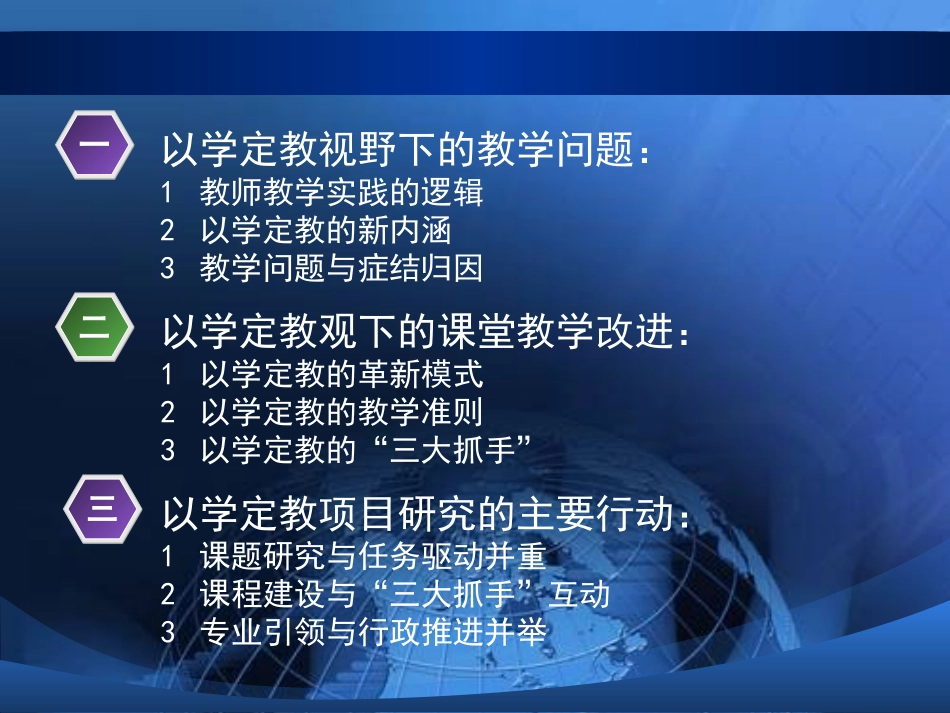 一

以学定教视野下的教学问题：
1 教师教学实践的逻辑
2 以学定教的新内涵
3 教学问题与症结归因

二

以学定教观下的课堂教学改进：
1 以学定教的革新模式
2 以学定教的教学准则
3 以学定教的“三大抓手”

三

以学定教项目研究的主要行动：
1 课题研究与任务驱动并重
2 课程建设与“三大抓手”互动
3 专业引领与行政推进并举